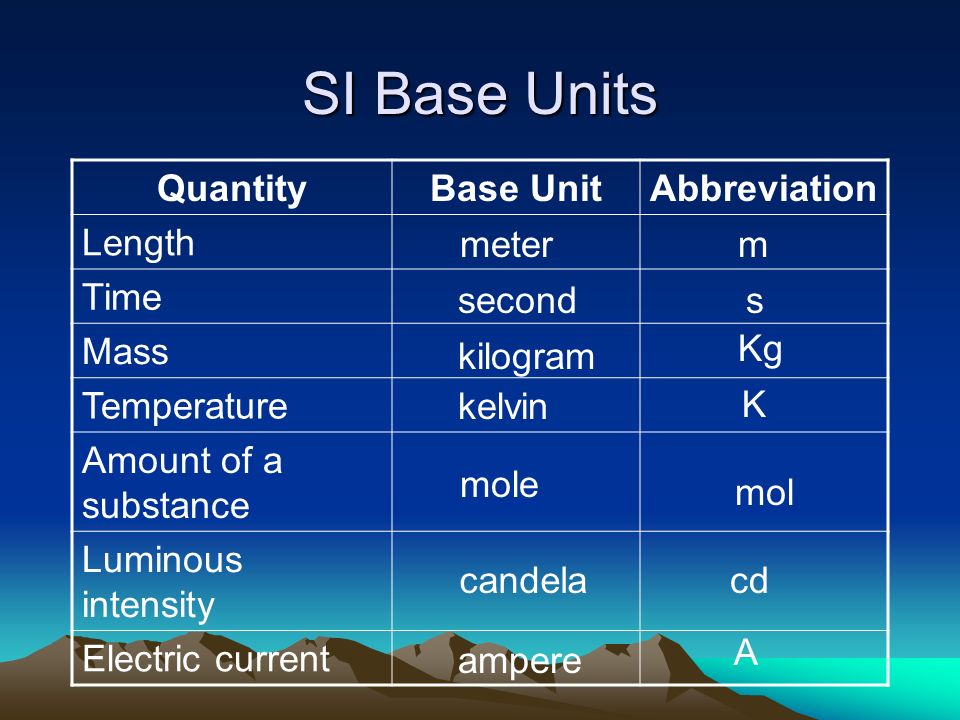 SI Base Units

| Quantity | Base Unit | Abbreviation |
|---|---|---|
| Length | meter | m |
| Time | second | s |
| Mass | kilogram | Kg |
| Temperature | kelvin | K |
| Amount of a substance | mole | mol |
| Luminous intensity | candela | cd |
| Electric current | ampere | A |